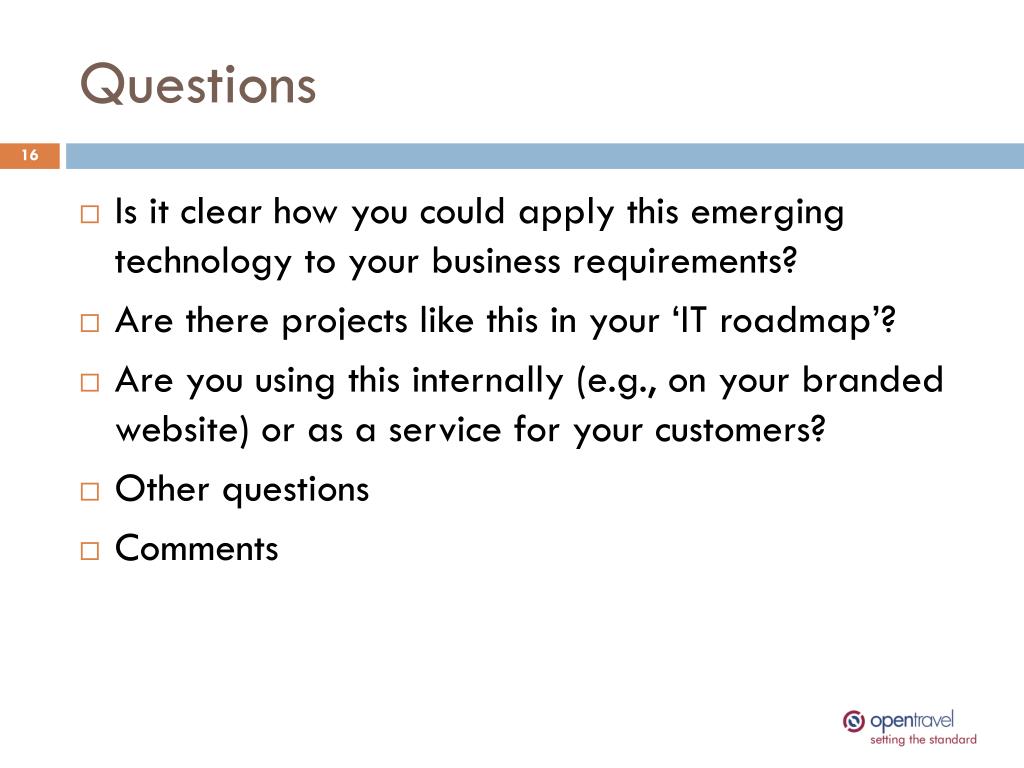 Questions

16

□ Is it clear how you could apply this emerging technology to your business requirements?
□ Are there projects like this in your ‘IT roadmap’?
□ Are you using this internally (e.g., on your branded website) or as a service for your customers?
□ Other questions
□ Comments

opentravel
setting the standard